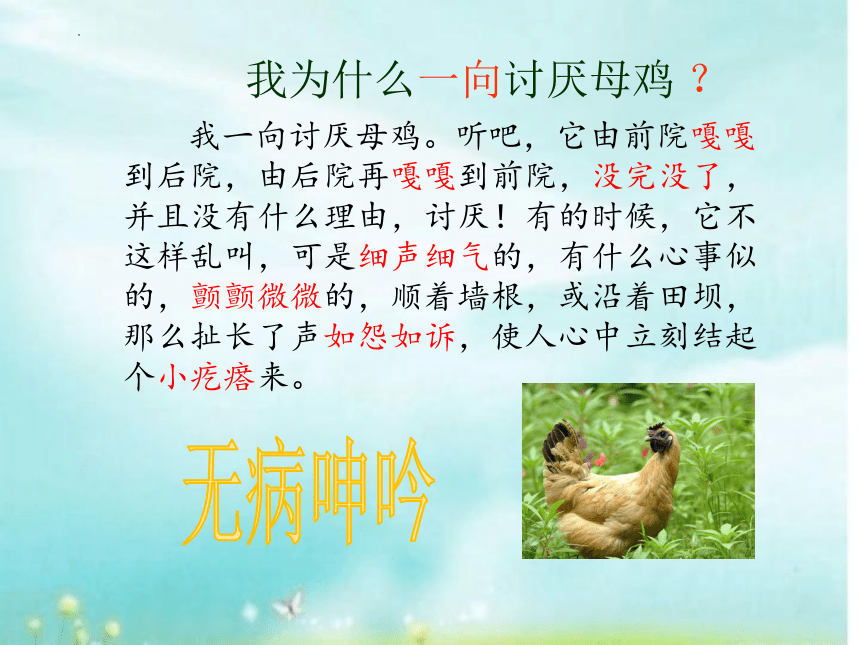 我为什么一向讨厌母鸡？

我一向讨厌母鸡。听吧，它由前院嘎嘎到后院，由后院再嘎嘎到前院，没完没了，并且没有什么理由，讨厌！有的时候，它不这样乱叫，可是细声细气的，有什么心事似的，颤颤微微的，顺着墙根，或沿着田坝，那么扯长了声如怨如诉，使人心中立刻结起个小疙瘩来。

无病呻吟